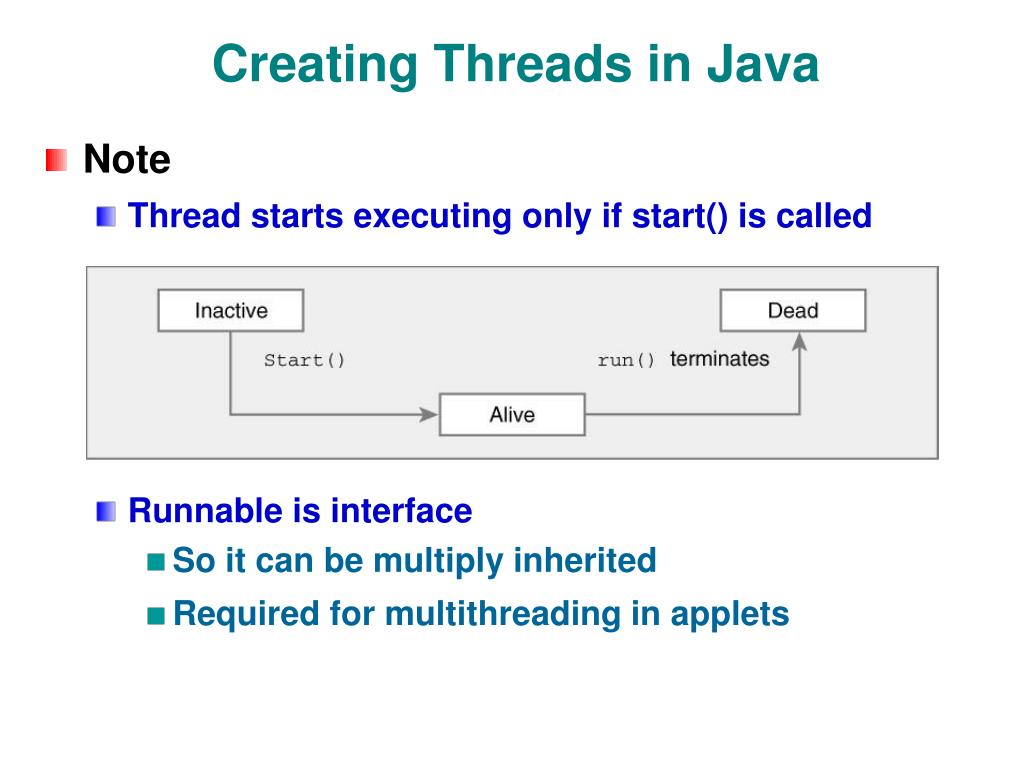 Creating Threads in Java

Note

Thread starts executing only if start() is called

Inactive

Dead

Start()

run() terminates

Alive

Runnable is interface

So it can be multiply inherited

Required for multithreading in applets